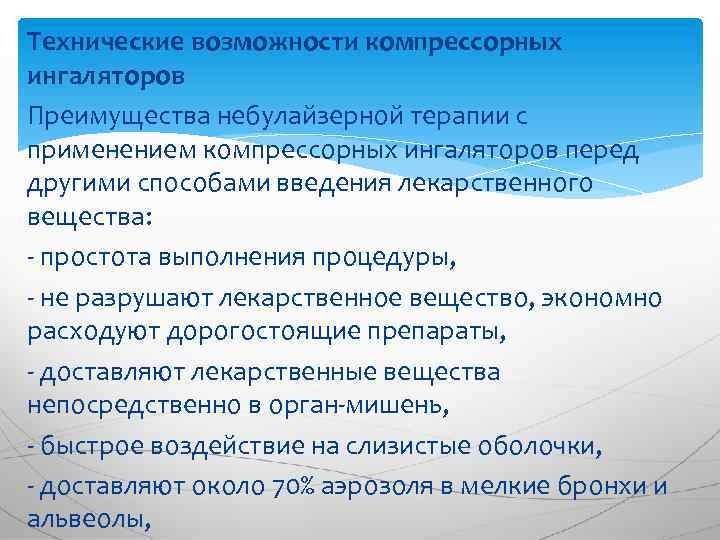 Технические возможности компрессорных ингаляторов

Преимущества небулайзерной терапии с применением компрессорных ингаляторов перед другими способами введения лекарственного вещества:

- простота выполнения процедуры,

- не разрушают лекарственное вещество, экономно расходуют дорогостоящие препараты,

- доставляют лекарственные вещества непосредственно в орган-мишень,

- быстрое воздействие на слизистые оболочки,

- доставляют около 70% аэрозоля в мелкие бронхи и альвеолы,